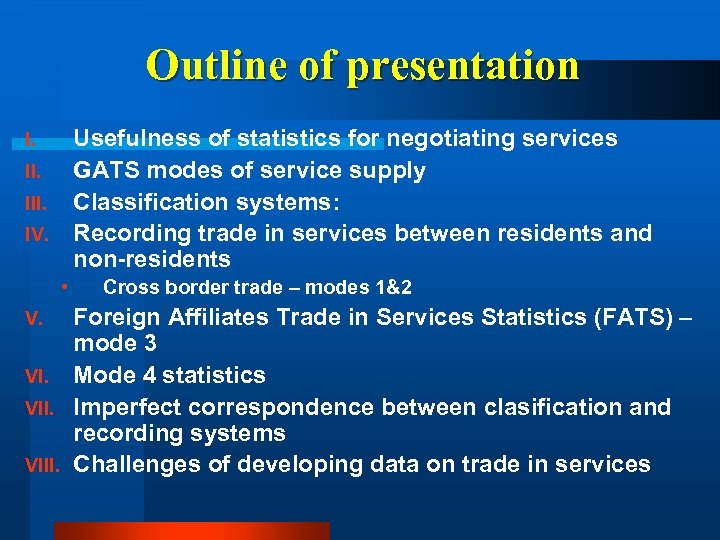 Outline of presentation

I. Usefulness of statistics for negotiating services
II. GATS modes of service supply
III. Classification systems:
IV. Recording trade in services between residents and non-residents
• Cross border trade – modes 1&2
V. Foreign Affiliates Trade in Services Statistics (FATS) – mode 3
VI. Mode 4 statistics
VII. Imperfect correspondence between clasification and recording systems
VIII. Challenges of developing data on trade in services